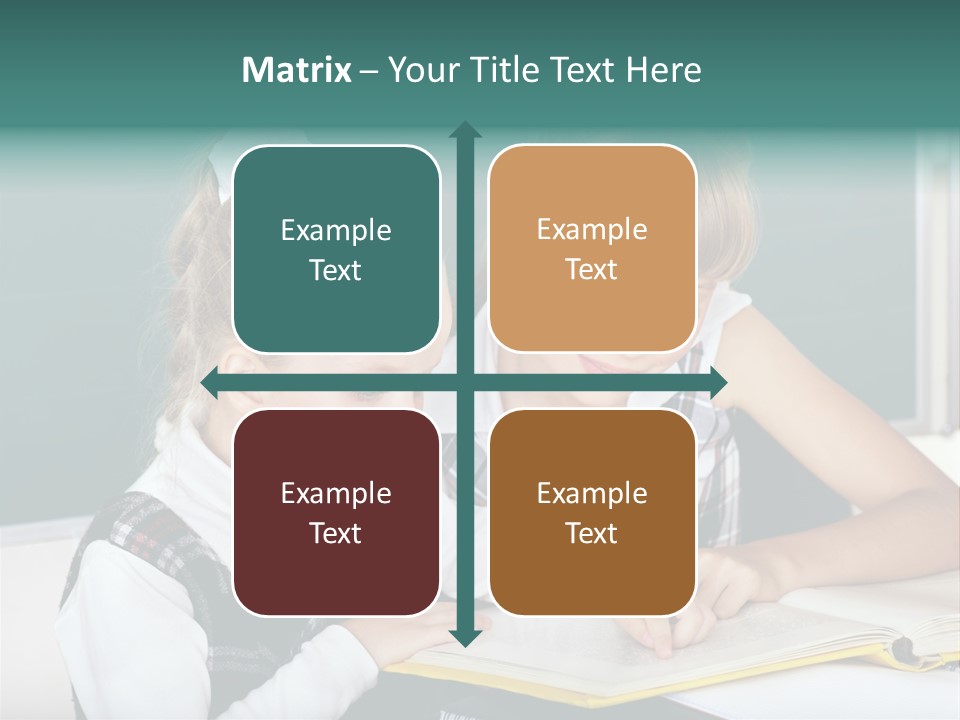 Matrix – Your Title Text Here

Example Text

Example Text

Example Text

Example Text